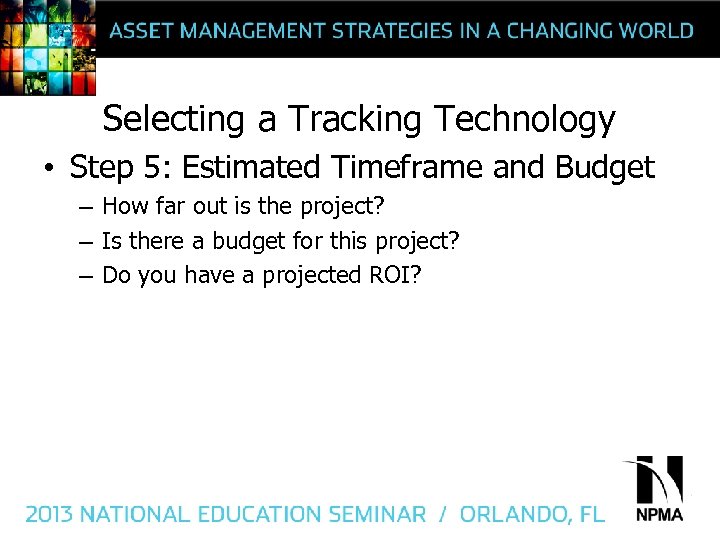 ASSET MANAGEMENT STRATEGIES IN A CHANGING WORLD

Selecting a Tracking Technology

• Step 5: Estimated Timeframe and Budget
– How far out is the project?
– Is there a budget for this project?
– Do you have a projected ROI?

2013 NATIONAL EDUCATION SEMINAR / ORLANDO, FL

NPMA